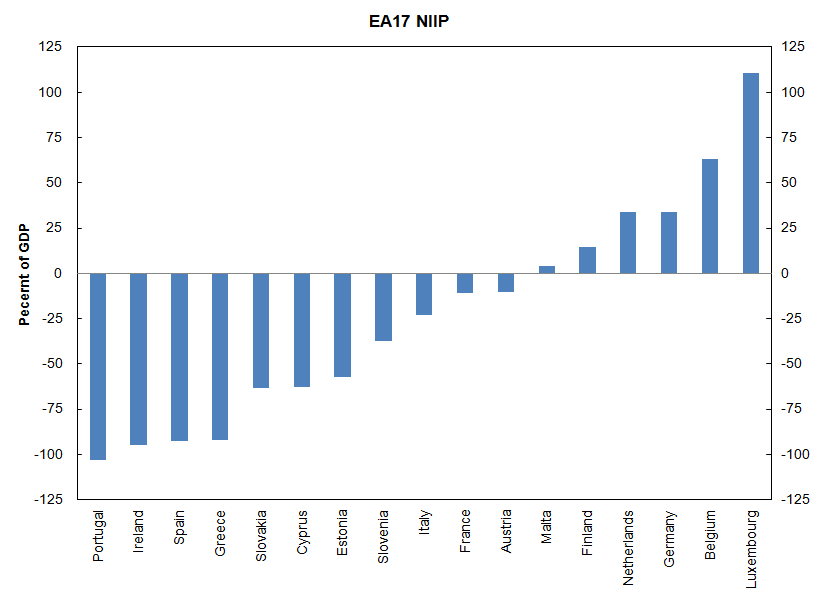 EA17 NIIP

Pecernt of GDP

125
100
75
50
25
0
-25
-50
-75
-100
-125

125
100
75
50
25
0
-25
-50
-75
-100
-125

Portugal
Ireland
Spain
Greece
Slovakia
Cyprus
Estonia
Slovenia
Italy
France
Austria
Malta
Finland
Netherlands
Germany
Belgium
Luxembourg